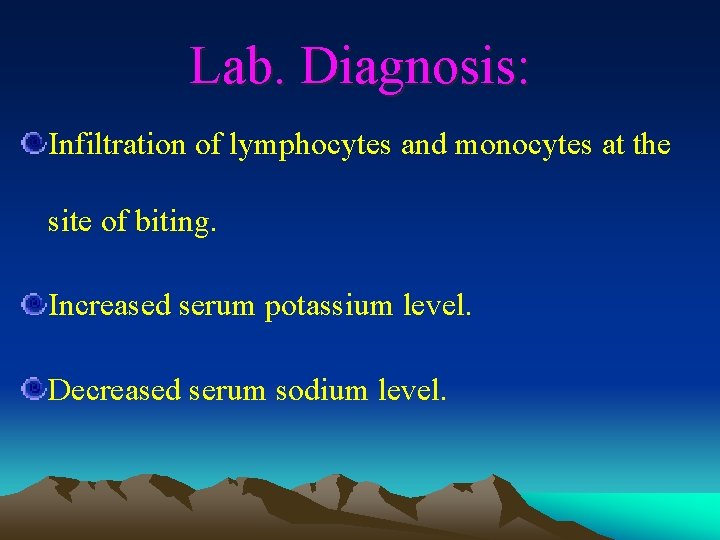 Lab. Diagnosis:

Infiltration of lymphocytes and monocytes at the site of biting.

Increased serum potassium level.

Decreased serum sodium level.